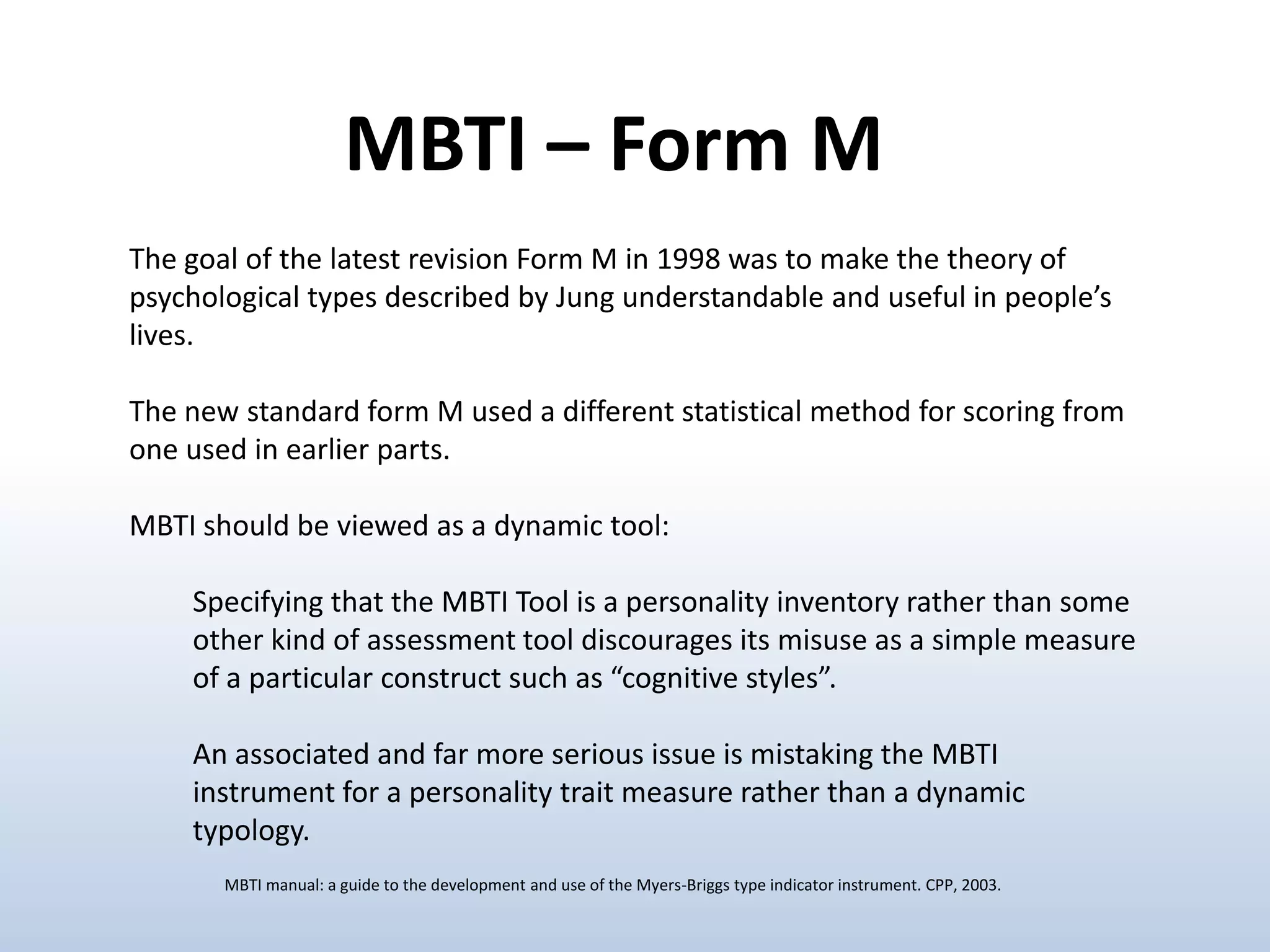 MBTI – Form M

The goal of the latest revision Form M in 1998 was to make the theory of psychological types described by Jung understandable and useful in people’s lives.

The new standard form M used a different statistical method for scoring from one used in earlier parts.

MBTI should be viewed as a dynamic tool:

Specifying that the MBTI Tool is a personality inventory rather than some other kind of assessment tool discourages its misuse as a simple measure of a particular construct such as “cognitive styles”.

An associated and far more serious issue is mistaking the MBTI instrument for a personality trait measure rather than a dynamic typology.

MBTI manual: a guide to the development and use of the Myers-Briggs type indicator instrument. CPP, 2003.